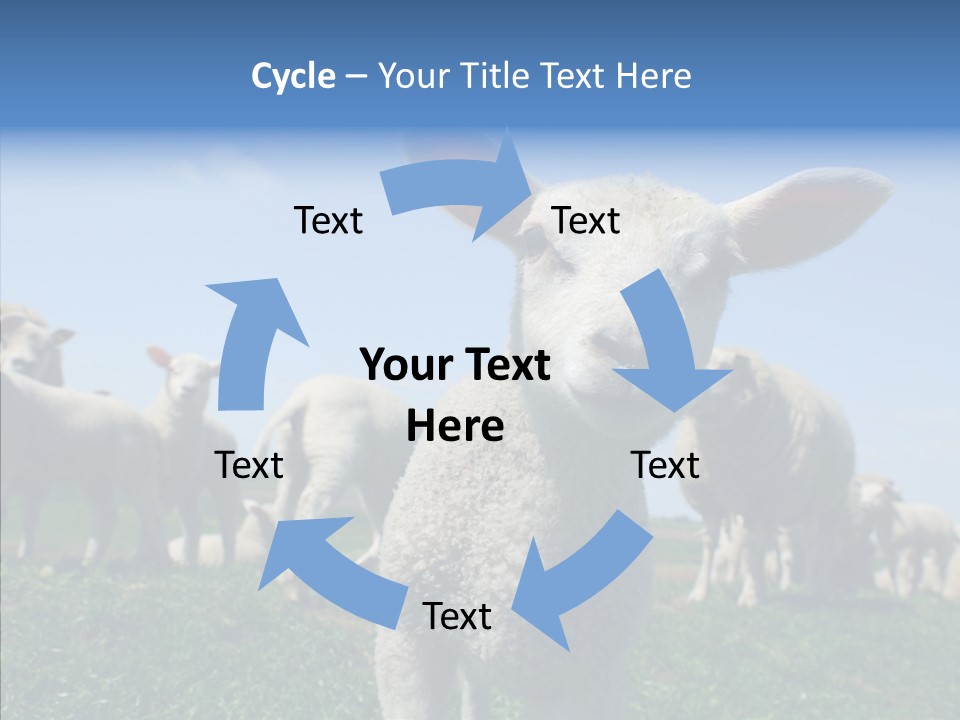 Cycle – Your Title Text Here

Text

Text

Your Text Here

Text

Text

Text